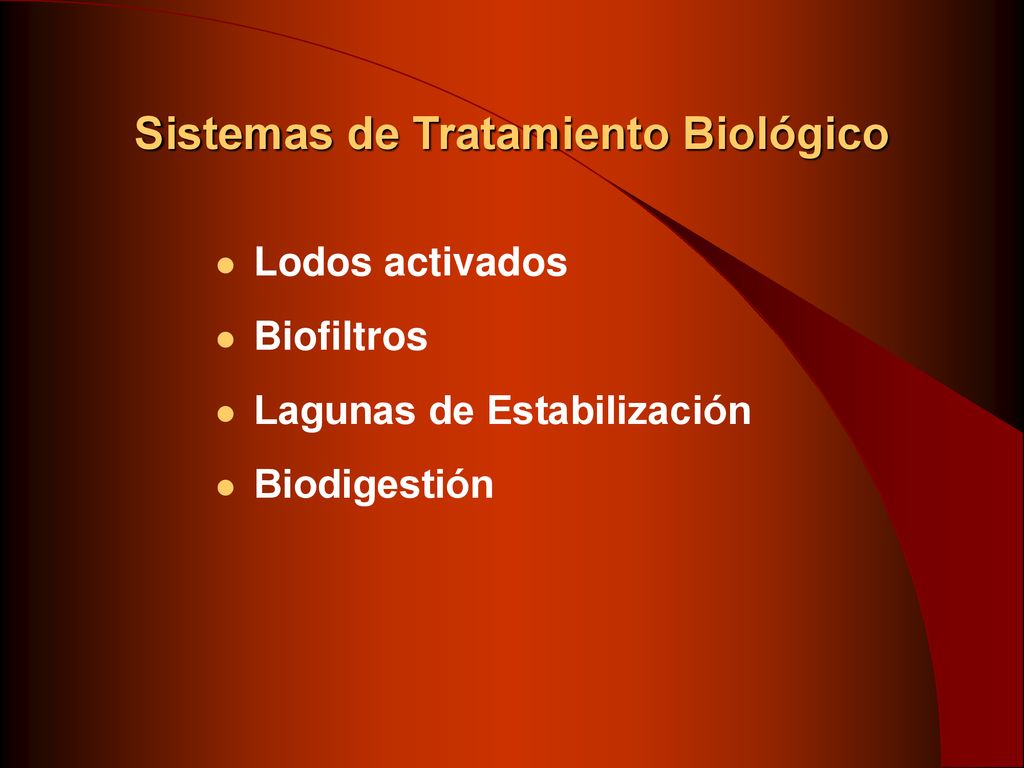 Sistemas de Tratamiento Biológico

- Lodos activados
- Biofiltros
- Lagunas de Estabilización
- Biodigestión